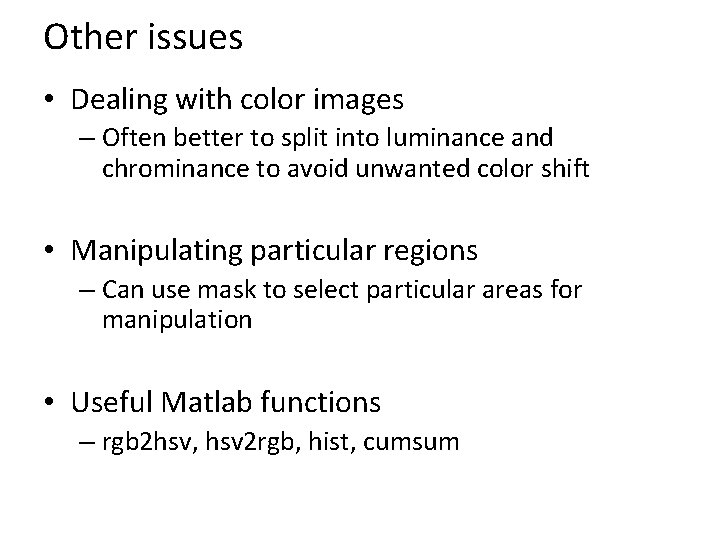 Other issues

• Dealing with color images
– Often better to split into luminance and chrominance to avoid unwanted color shift

• Manipulating particular regions
– Can use mask to select particular areas for manipulation

• Useful Matlab functions
– rgb2hsv, hsv2rgb, hist, cumsum